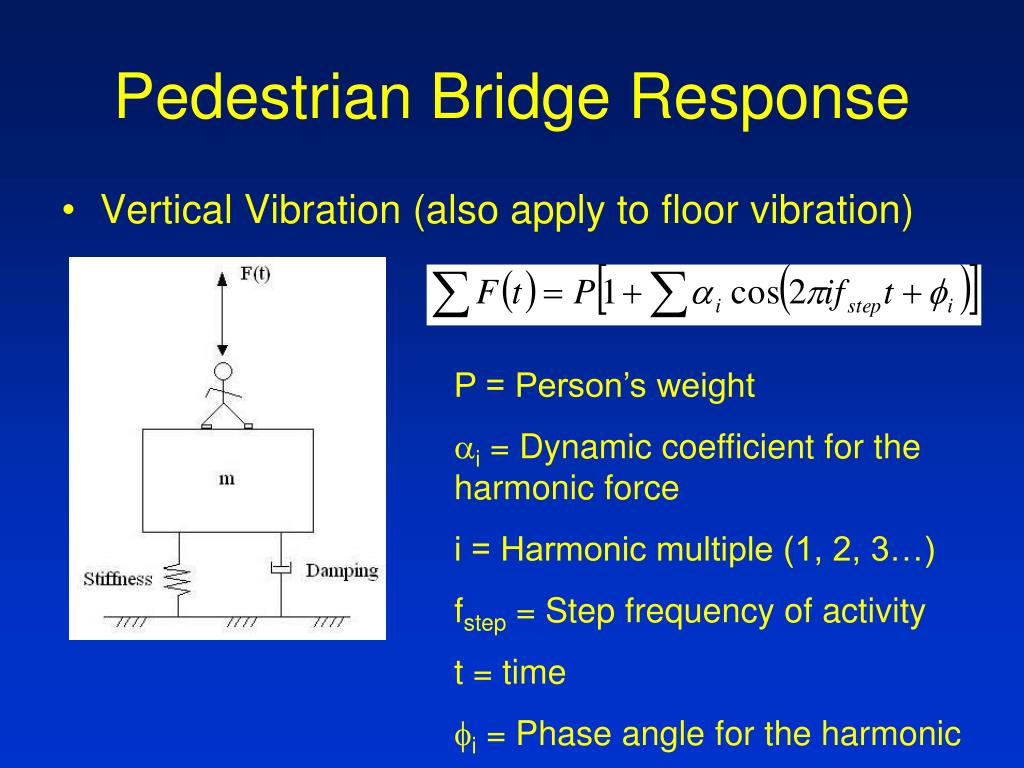 Pedestrian Bridge Response

• Vertical Vibration (also apply to floor vibration)

F(t)

m

Stiffness

Damping

$\sum F(t) = P\left[1 + \sum \alpha_i \cos\left(2\pi i f_{step} t + \phi_i\right)\right]$

P = Person's weight

$\alpha_i$ = Dynamic coefficient for the harmonic force

i = Harmonic multiple (1, 2, 3…)

$f_{step}$ = Step frequency of activity

t = time

$\phi_i$ = Phase angle for the harmonic